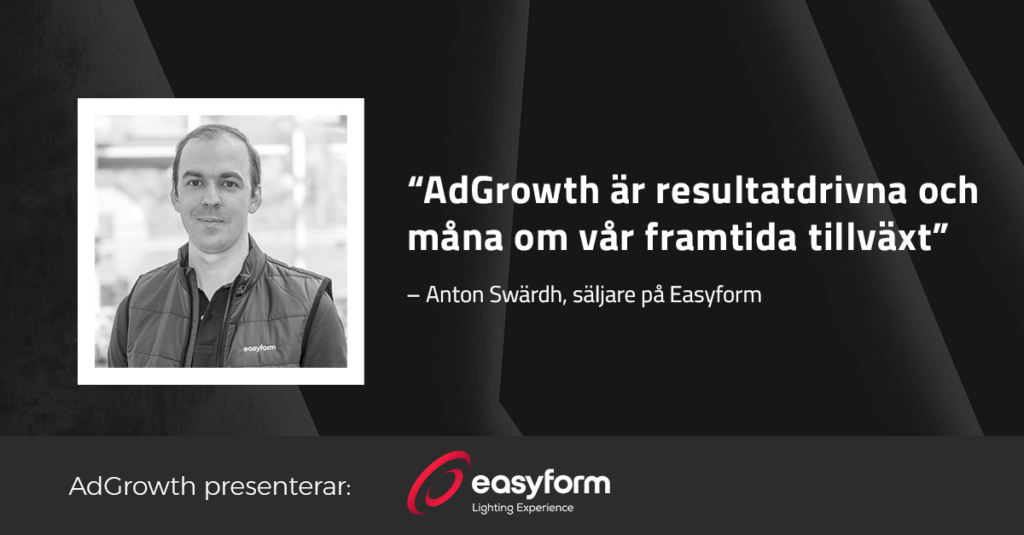 easyform

“AdGrowth är resultatdrivna och måna om vår framtida tillväxt”

– Anton Swärdh, säljare på Easyform

AdGrowth presenterar:

easyform
Lighting Experience